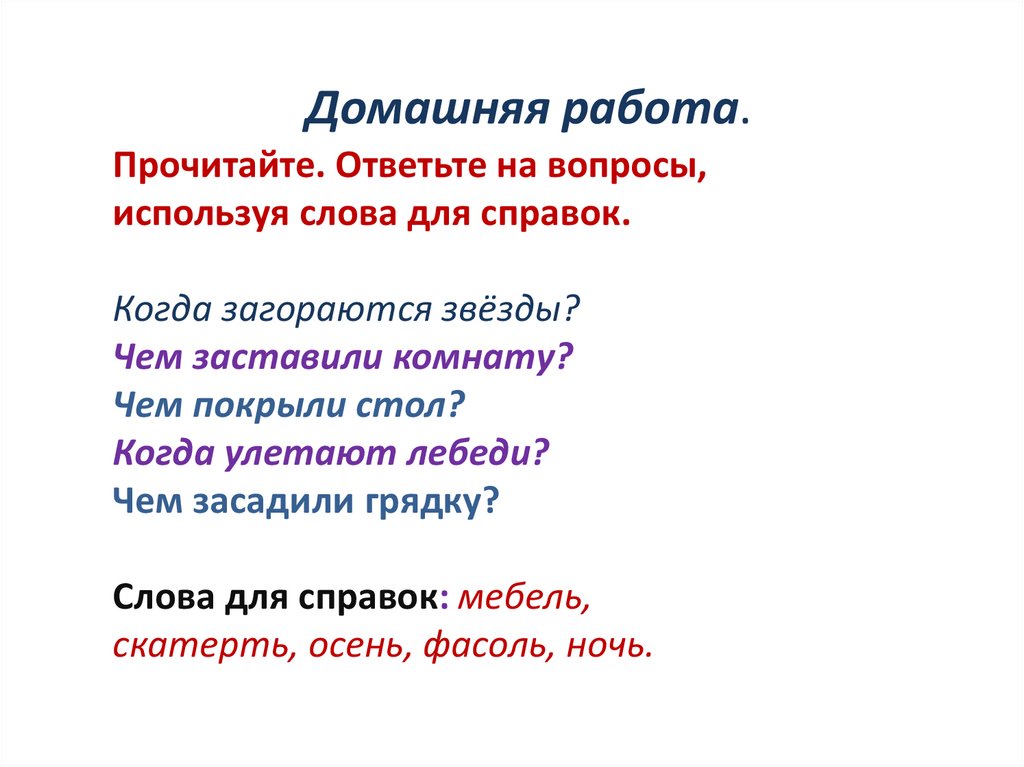 Домашняя работа.

Прочитайте. Ответьте на вопросы, используя слова для справок.

Когда загораются звёзды?
Чем заставили комнату?
Чем покрыли стол?
Когда улетают лебеди?
Чем засадили грядку?

Слова для справок: мебель, скатерть, осень, фасоль, ночь.